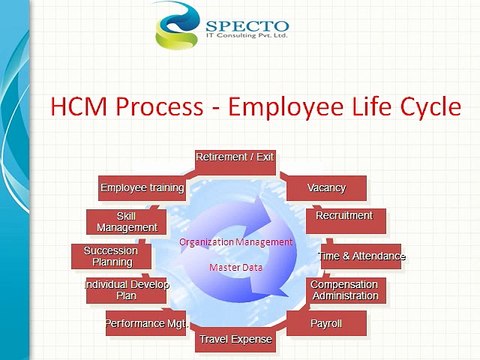 SPECTO
IT Consulting Pvt. Ltd.

HCM Process - Employee Life Cycle

Retirement / Exit

Vacancy

Recruitment

Time & Attendance

Compensation Administration

Payroll

Travel Expense

Performance Mgt.

Individual Develop Plan

Succession Planning

Skill Management

Employee training

Organization Management

Master Data